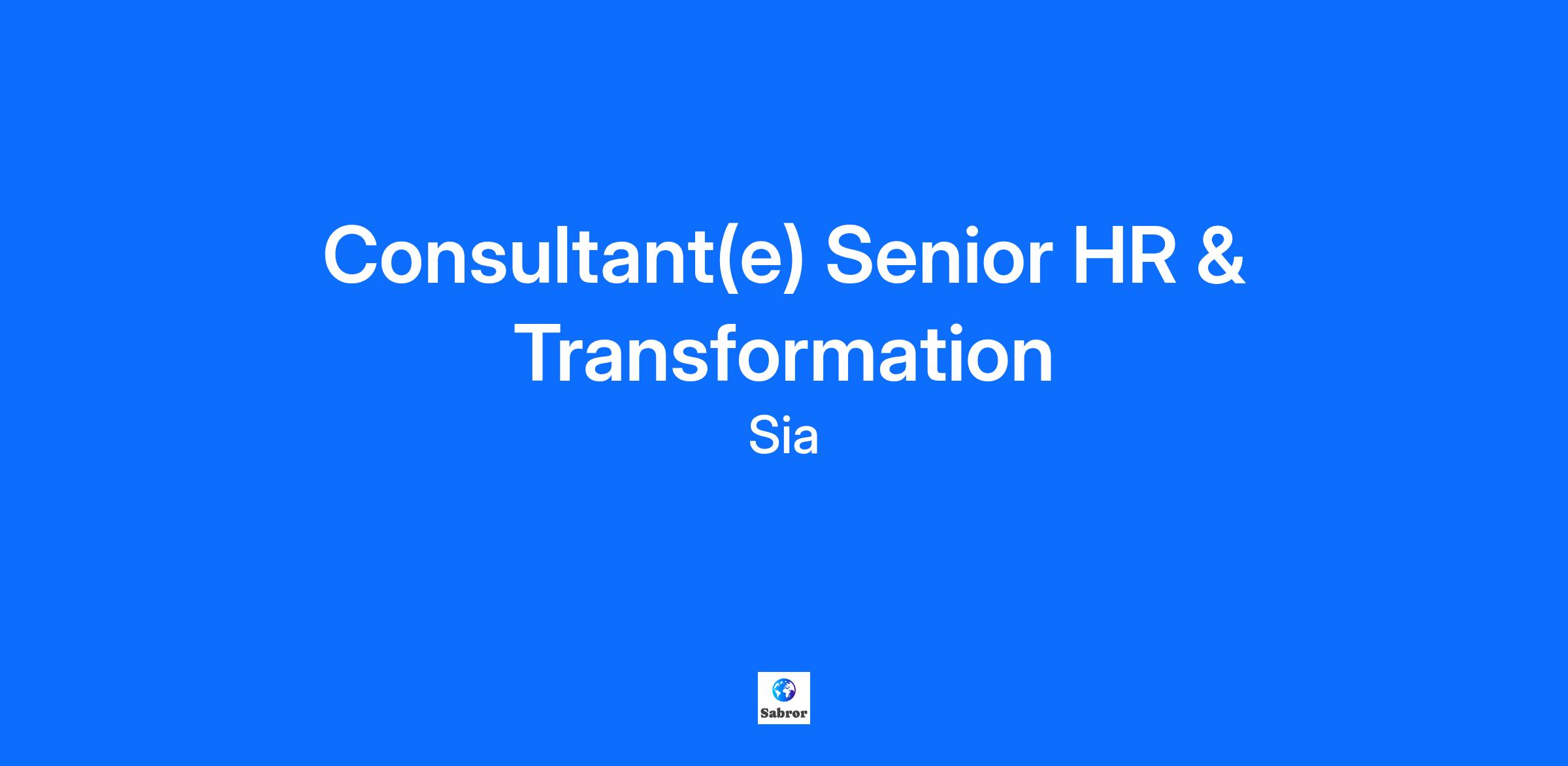 Consultant(e) Senior HR & Transformation

Sia

Sabror